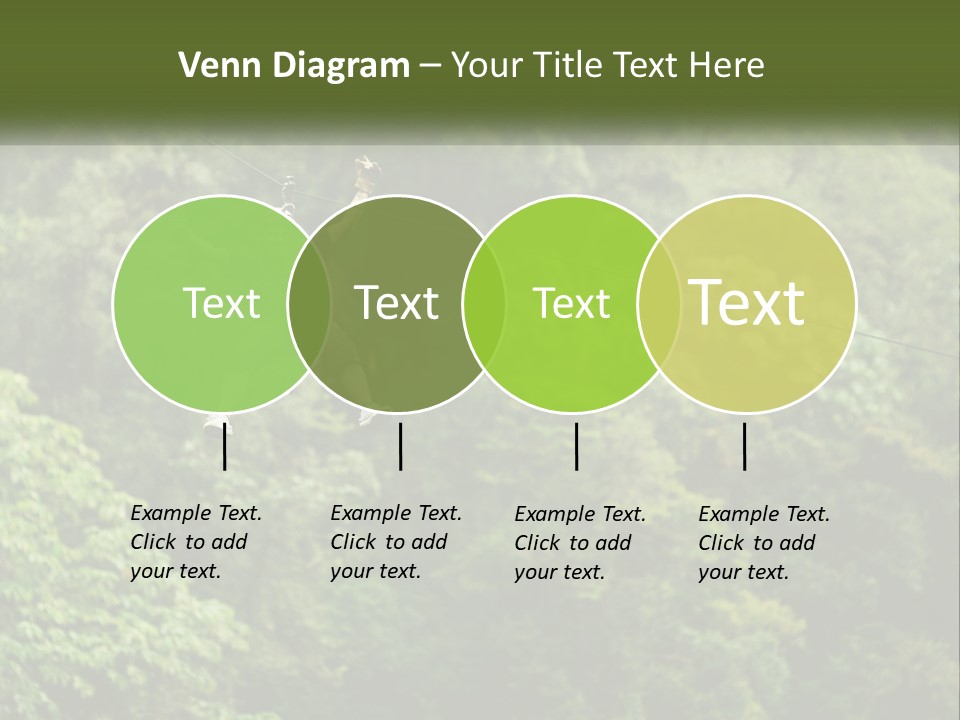 Venn Diagram – Your Title Text Here

Text

Text

Text

Text

Example Text. Click to add your text.

Example Text. Click to add your text.

Example Text. Click to add your text.

Example Text. Click to add your text.